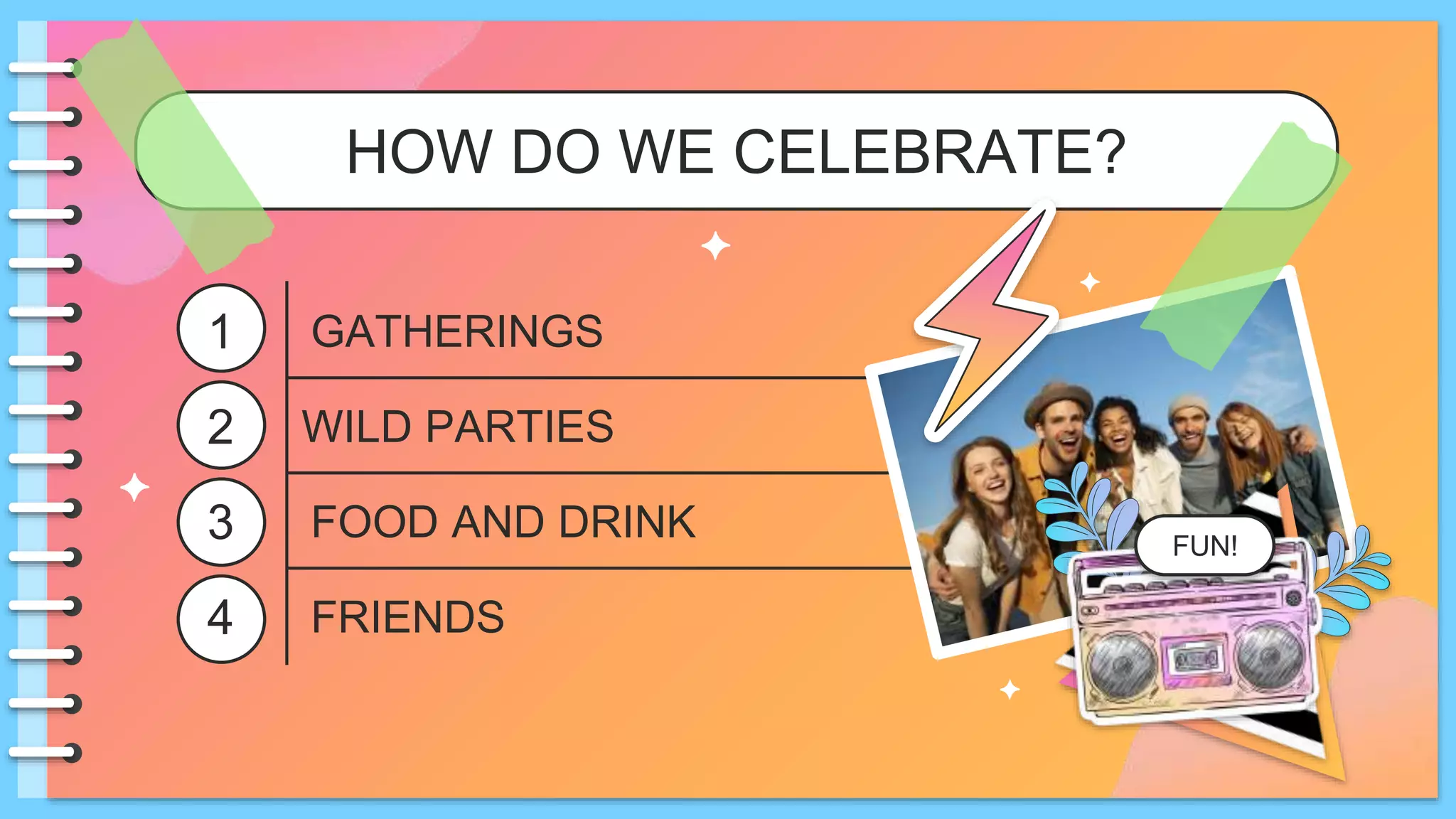 HOW DO WE CELEBRATE?

1 GATHERINGS

2 WILD PARTIES

3 FOOD AND DRINK

4 FRIENDS

FUN!